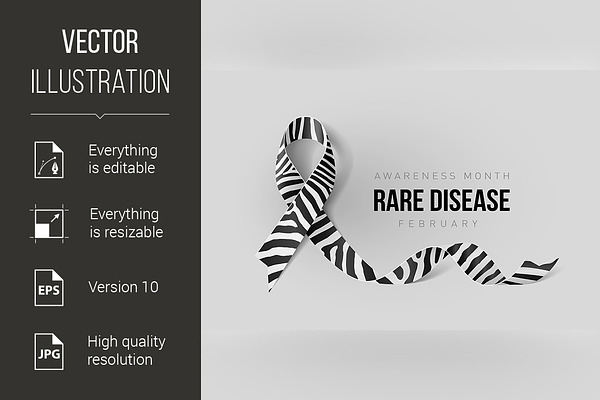 VECTOR ILLUSTRATION

Everything is editable

Everything is resizable

EPS

Version 10

JPG

High quality resolution

AWARENESS MONTH
RARE DISEASE
FEBRUARY